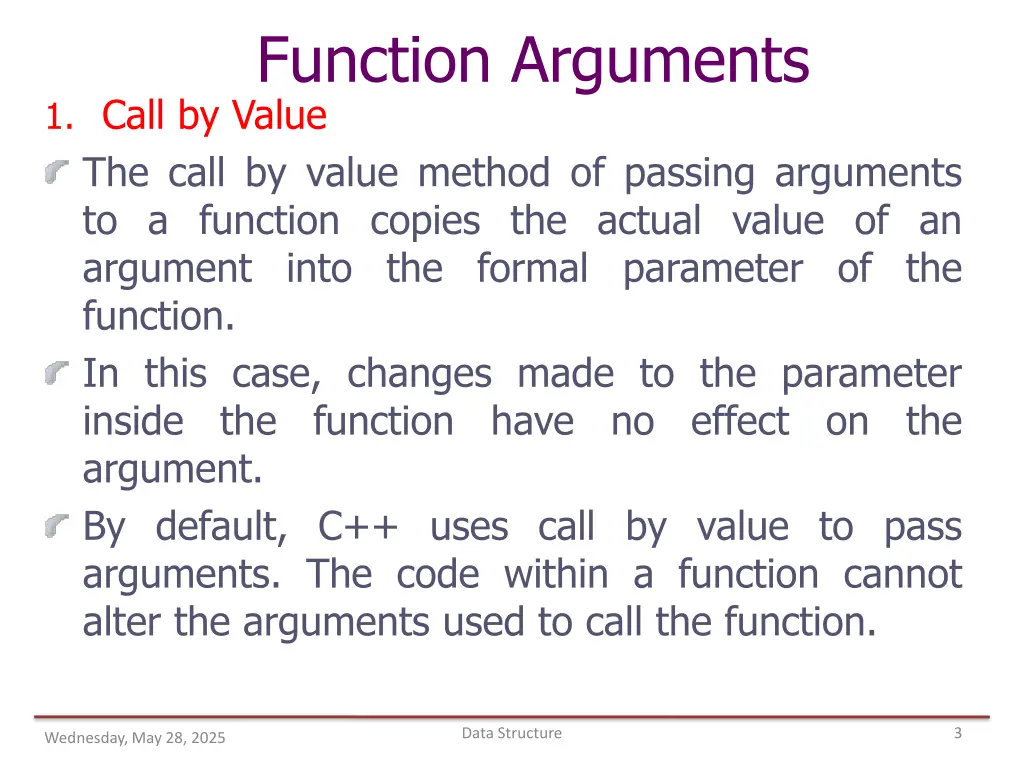 Function Arguments

1. Call by Value

The call by value method of passing arguments to a function copies the actual value of an argument into the formal parameter of the function.

In this case, changes made to the parameter inside the function have no effect on the argument.

By default, C++ uses call by value to pass arguments. The code within a function cannot alter the arguments used to call the function.

Wednesday, May 28, 2025

Data Structure

3